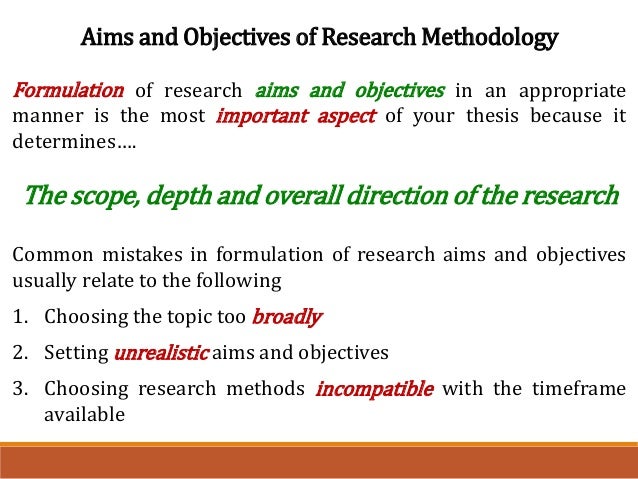 Aims and Objectives of Research Methodology

Formulation of research aims and objectives in an appropriate manner is the most important aspect of your thesis because it determines….

The scope, depth and overall direction of the research

Common mistakes in formulation of research aims and objectives usually relate to the following

1. Choosing the topic too broadly
2. Setting unrealistic aims and objectives
3. Choosing research methods incompatible with the timeframe available